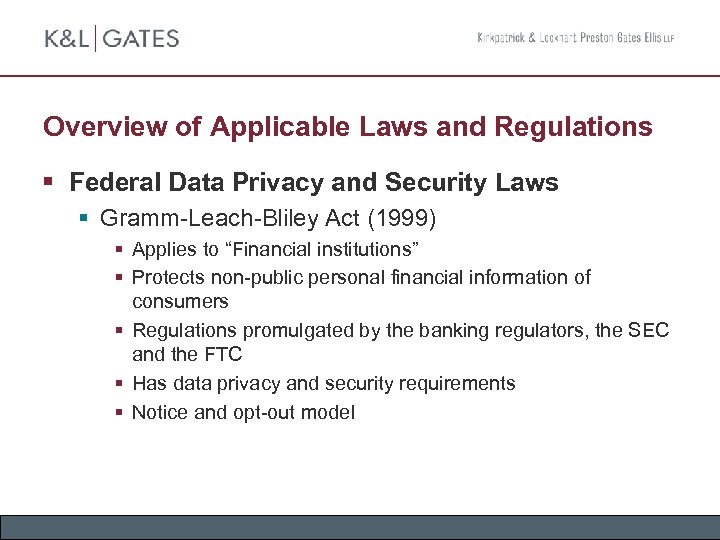 K&L | GATES

Kirkpatrick & Lockhart Preston Gates Ellis LLP

Overview of Applicable Laws and Regulations

▪ Federal Data Privacy and Security Laws

▪ Gramm-Leach-Bliley Act (1999)

▪ Applies to “Financial institutions”

▪ Protects non-public personal financial information of consumers

▪ Regulations promulgated by the banking regulators, the SEC and the FTC

▪ Has data privacy and security requirements

▪ Notice and opt-out model